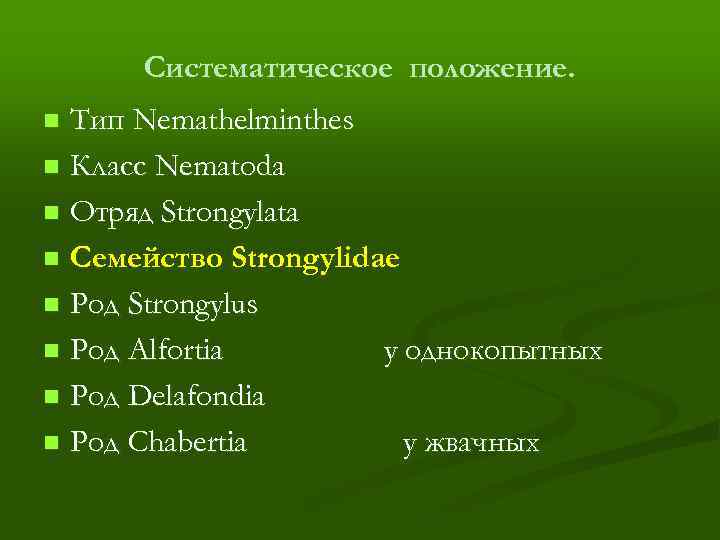 Систематическое положение.

Тип Nemathelminthes
Класс Nematoda
Отряд Strongylata
Семейство Strongylidae
Род Strongylus
Род Alfortia у однокопытных
Род Delafondia
Род Chabertia у жвачных